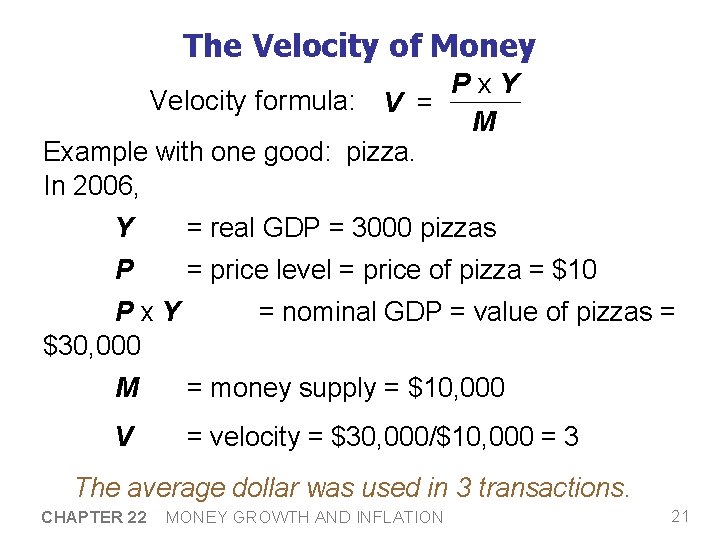 The Velocity of Money

Velocity formula: $V = \frac{P \times Y}{M}$

Example with one good: pizza.
In 2006,

$Y$ = real GDP = 3000 pizzas

$P$ = price level = price of pizza = \$10

$P \times Y$ = nominal GDP = value of pizzas = \$30,000

$M$ = money supply = \$10,000

$V$ = velocity = \$30,000/\$10,000 = 3

The average dollar was used in 3 transactions.

CHAPTER 22 MONEY GROWTH AND INFLATION 21